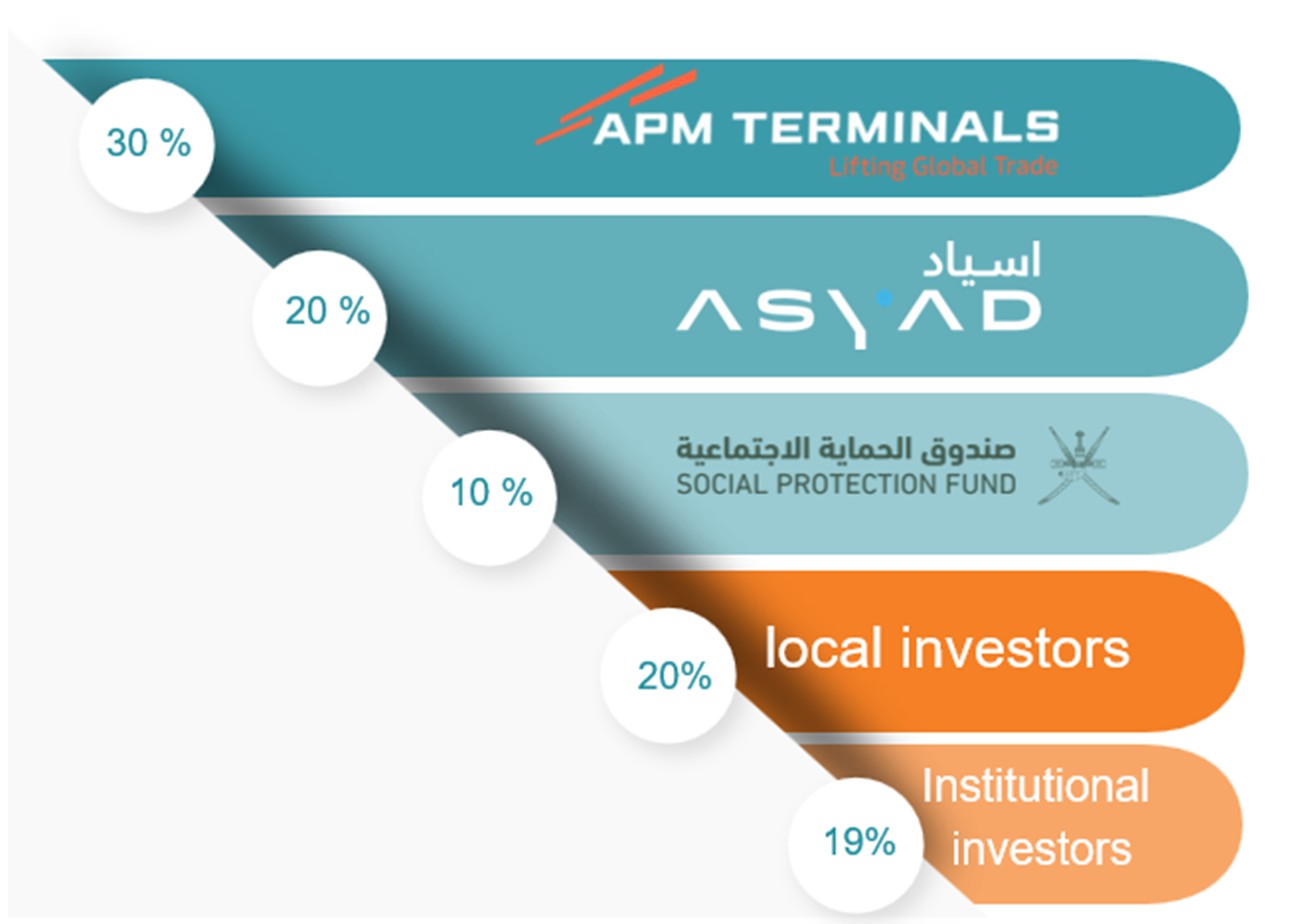 30 %

APM TERMINALS
Lifting Global Trade

20 %

اسياد
ASYAD

10 %

صندوق الحماية الاجتماعية
SOCIAL PROTECTION FUND

20%

local investors

19%

Institutional investors